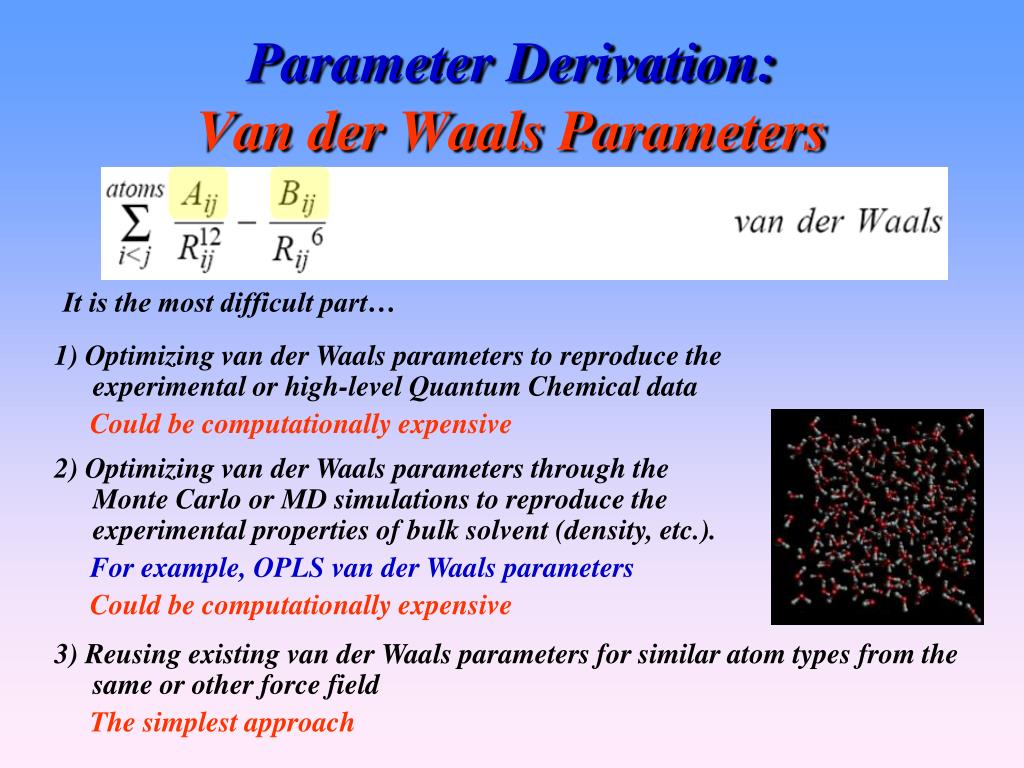 Parameter Derivation:
Van der Waals Parameters

$\sum_{i<j}^{atoms} \frac{A_{ij}}{R_{ij}^{12}} - \frac{B_{ij}}{R_{ij}^{6}}$ van der Waals

It is the most difficult part…

1) Optimizing van der Waals parameters to reproduce the experimental or high-level Quantum Chemical data
Could be computationally expensive

2) Optimizing van der Waals parameters through the Monte Carlo or MD simulations to reproduce the experimental properties of bulk solvent (density, etc.).
For example, OPLS van der Waals parameters
Could be computationally expensive

3) Reusing existing van der Waals parameters for similar atom types from the same or other force field
The simplest approach